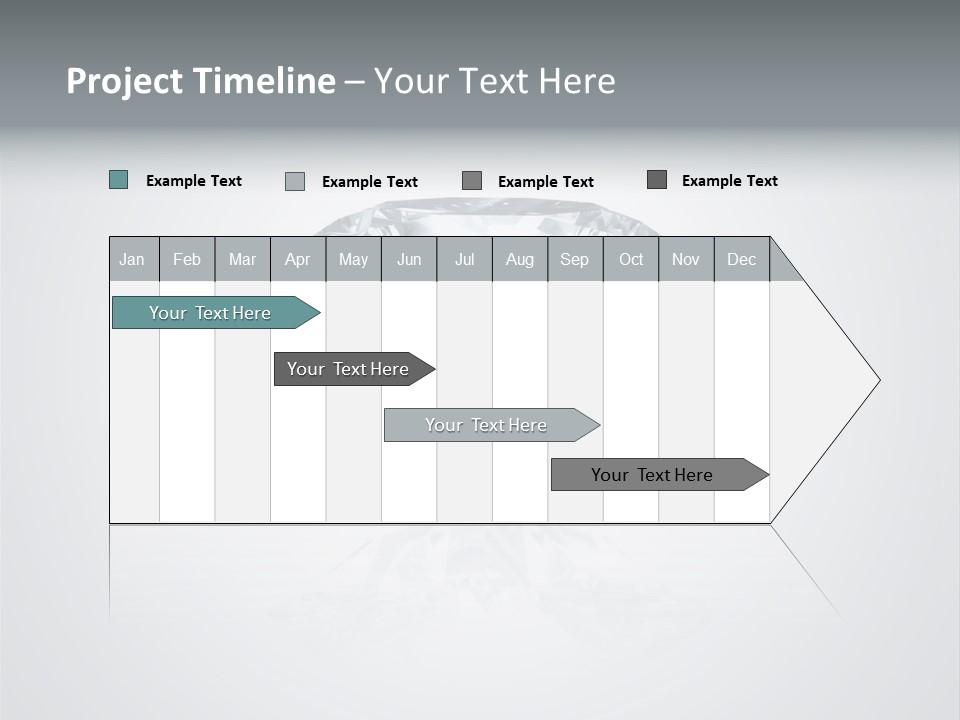 Project Timeline – Your Text Here

Example Text
Example Text
Example Text
Example Text

| Jan | Feb | Mar | Apr | May | Jun | Jul | Aug | Sep | Oct | Nov | Dec |
|---|---|---|---|---|---|---|---|---|---|---|---|

Your Text Here
Your Text Here
Your Text Here
Your Text Here